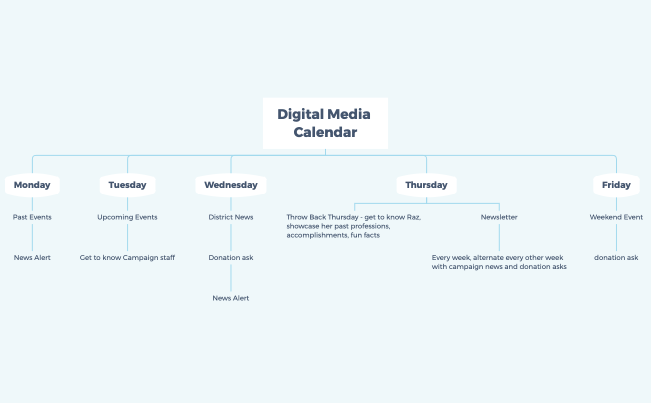 Digital Media Calendar

Monday

Past Events

News Alert

Tuesday

Upcoming Events

Get to know Campaign staff

Wednesday

District News

Donation ask

News Alert

Thursday

Throw Back Thursday - get to know Raz, showcase her past professions, accomplishments, fun facts

Newsletter

Every week, alternate every other week with campaign news and donation asks

Friday

Weekend Event

donation ask